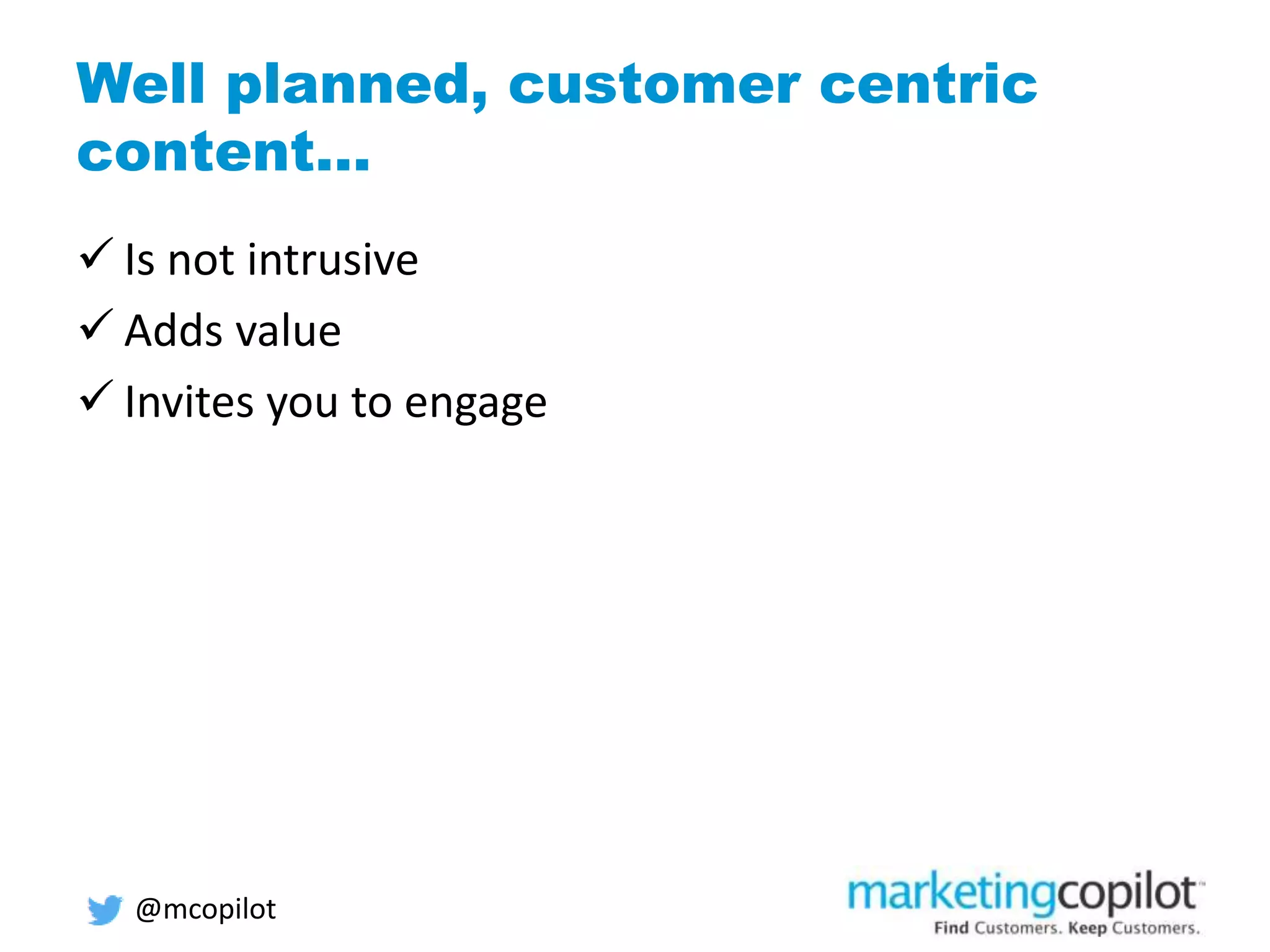 Well planned, customer centric content...

✓ Is not intrusive

✓ Adds value

✓ Invites you to engage

@mcopilot

marketingcopilot™
Find Customers. Keep Customers.